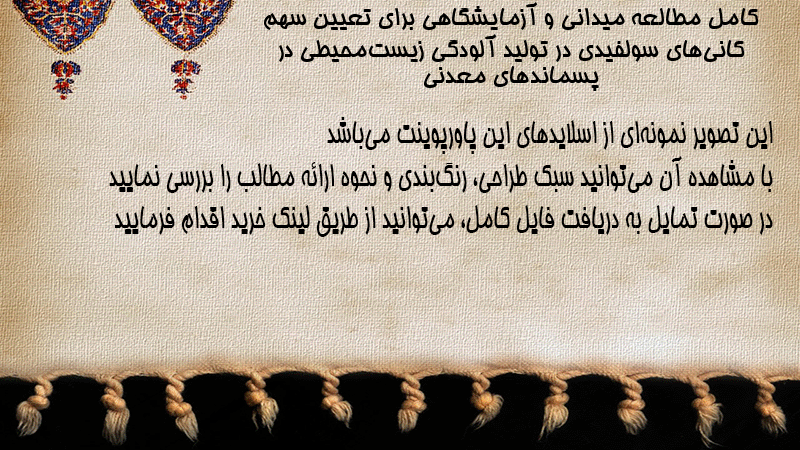 کامل مطالعه میدانی و آزمایشگاهی برای تعیین سهم کانی‌های سولفیدی در تولید آلودگی زیست‌محیطی در پسماندهای معدنی

این تصویر نمونه‌ای از اسلایدهای این پاورپوینت می‌باشد
با مشاهده آن می‌توانید سبک طراحی، رنگ‌بندی و نحوه ارائه مطالب را بررسی نمایید
در صورت تمایل به دریافت فایل کامل، می‌توانید از طریق لینک خرید اقدام فرمایید